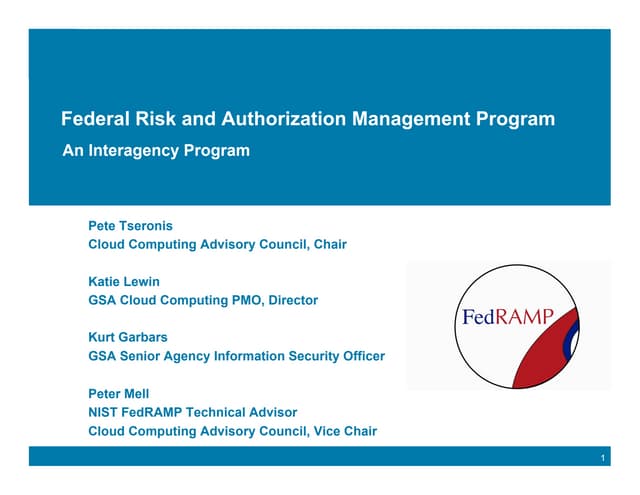 Federal Risk and Authorization Management Program
An Interagency Program

Pete Tseronis
Cloud Computing Advisory Council, Chair

Katie Lewin
GSA Cloud Computing PMO, Director

Kurt Garbars
GSA Senior Agency Information Security Officer

Peter Mell
NIST FedRAMP Technical Advisor
Cloud Computing Advisory Council, Vice Chair

FedRAMP

1